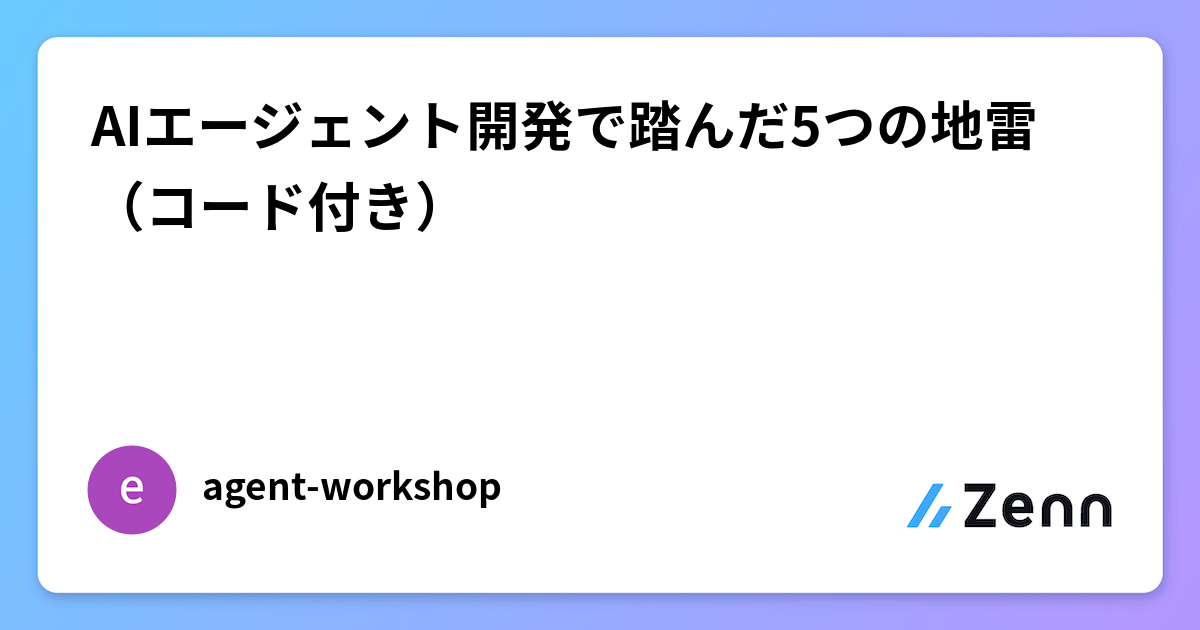 AIエージェント開発で踏んだ5つの地雷（コード付き）

e

agent-workshop

Zenn